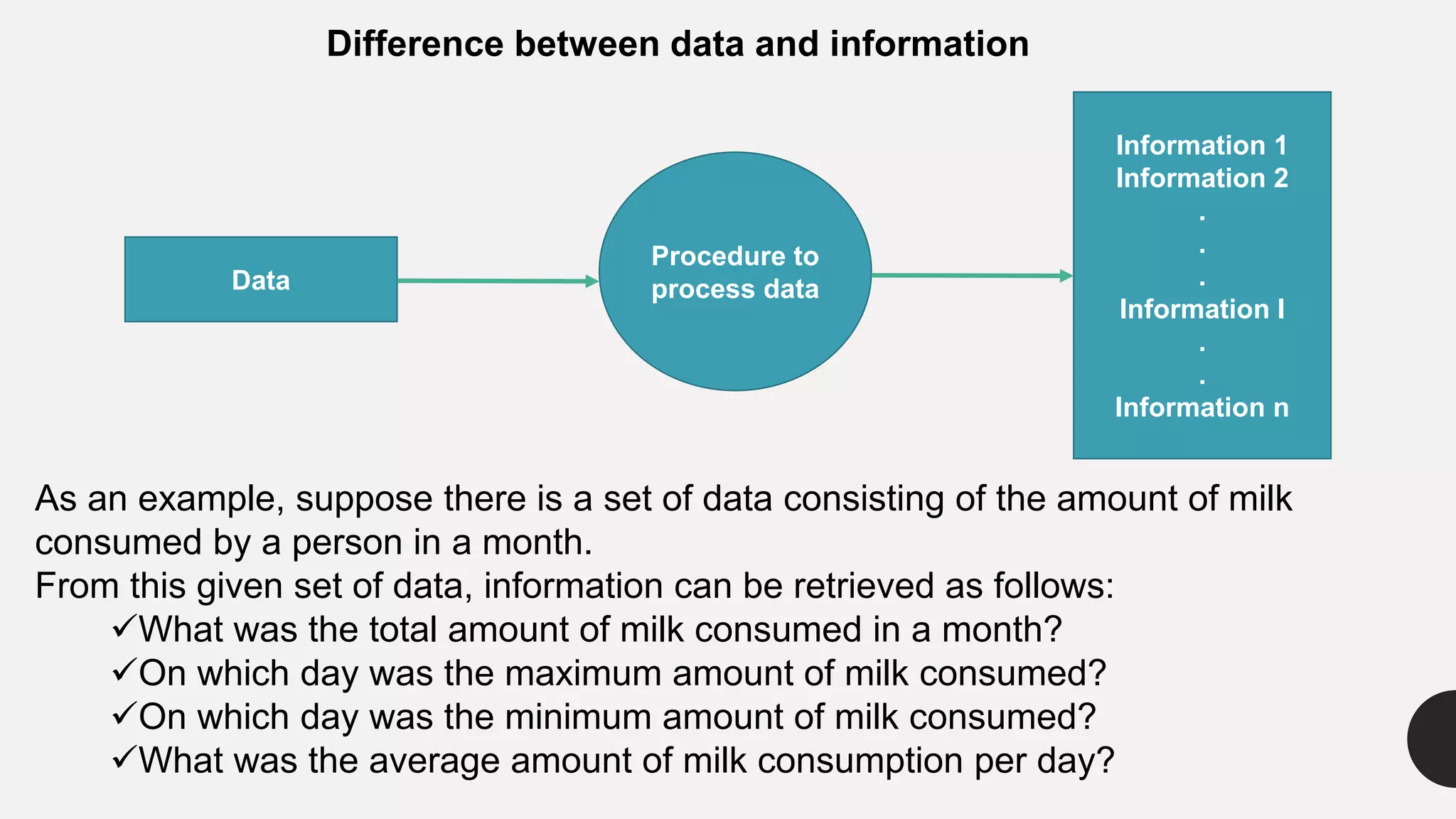 Difference between data and information

Data

Procedure to process data

Information 1
Information 2
.
.
.
Information I
.
.
Information n

As an example, suppose there is a set of data consisting of the amount of milk consumed by a person in a month.
From this given set of data, information can be retrieved as follows:
✓What was the total amount of milk consumed in a month?
✓On which day was the maximum amount of milk consumed?
✓On which day was the minimum amount of milk consumed?
✓What was the average amount of milk consumption per day?